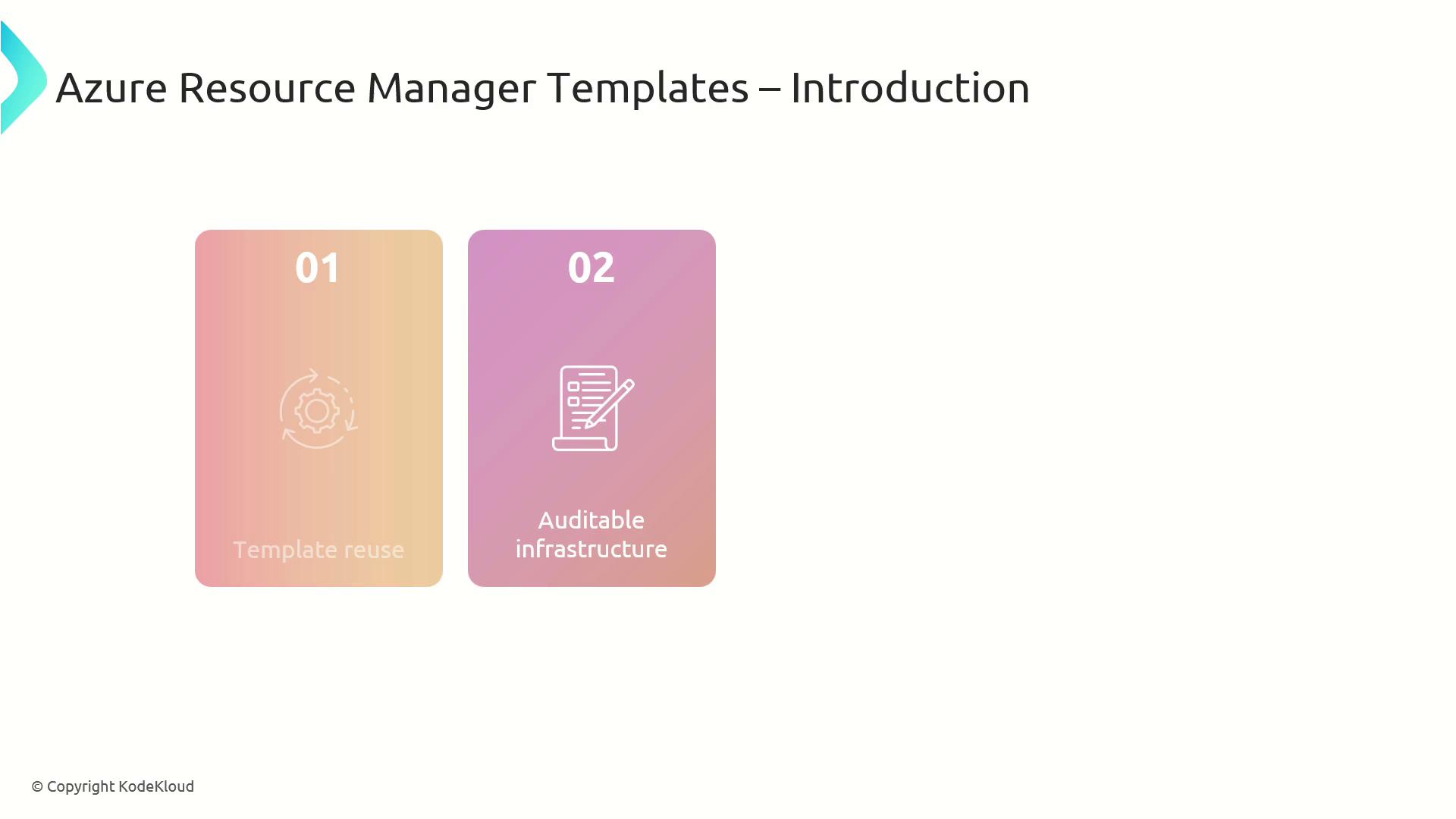 Azure Resource Manager Templates – Introduction

01

Template reuse

02

Auditable infrastructure

© Copyright KodeKloud